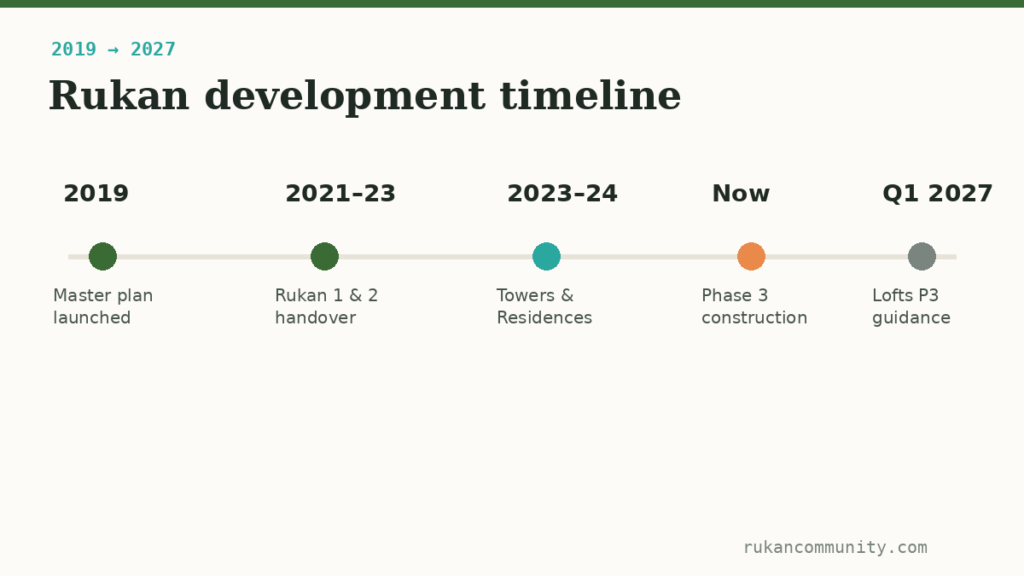 2019 → 2027

Rukan development timeline

2019

Master plan launched

2021–23

Rukan 1 & 2 handover

2023–24

Towers & Residences

Now

Phase 3 construction

Q1 2027

Lofts P3 guidance

rukancommunity.com